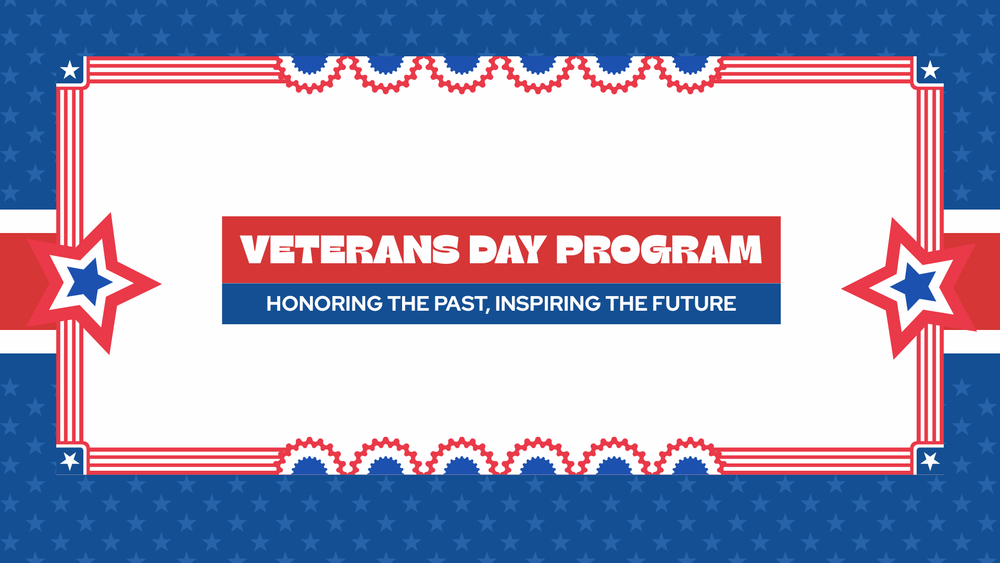 VETERANS DAY PROGRAM

HONORING THE PAST, INSPIRING THE FUTURE